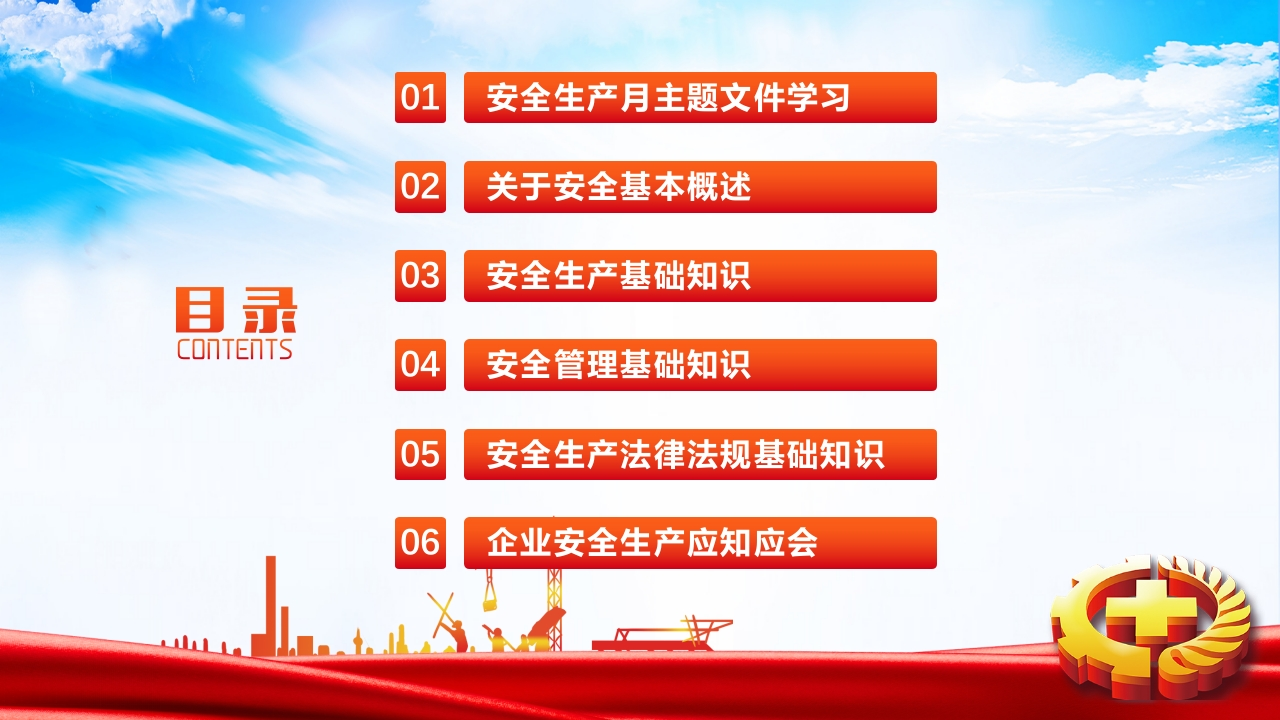 目录
CONTENTS

01 安全生产月主题文件学习

02 关于安全基本概述

03 安全生产基础知识

04 安全管理基础知识

05 安全生产法律法规基础知识

06 企业安全生产应知应会